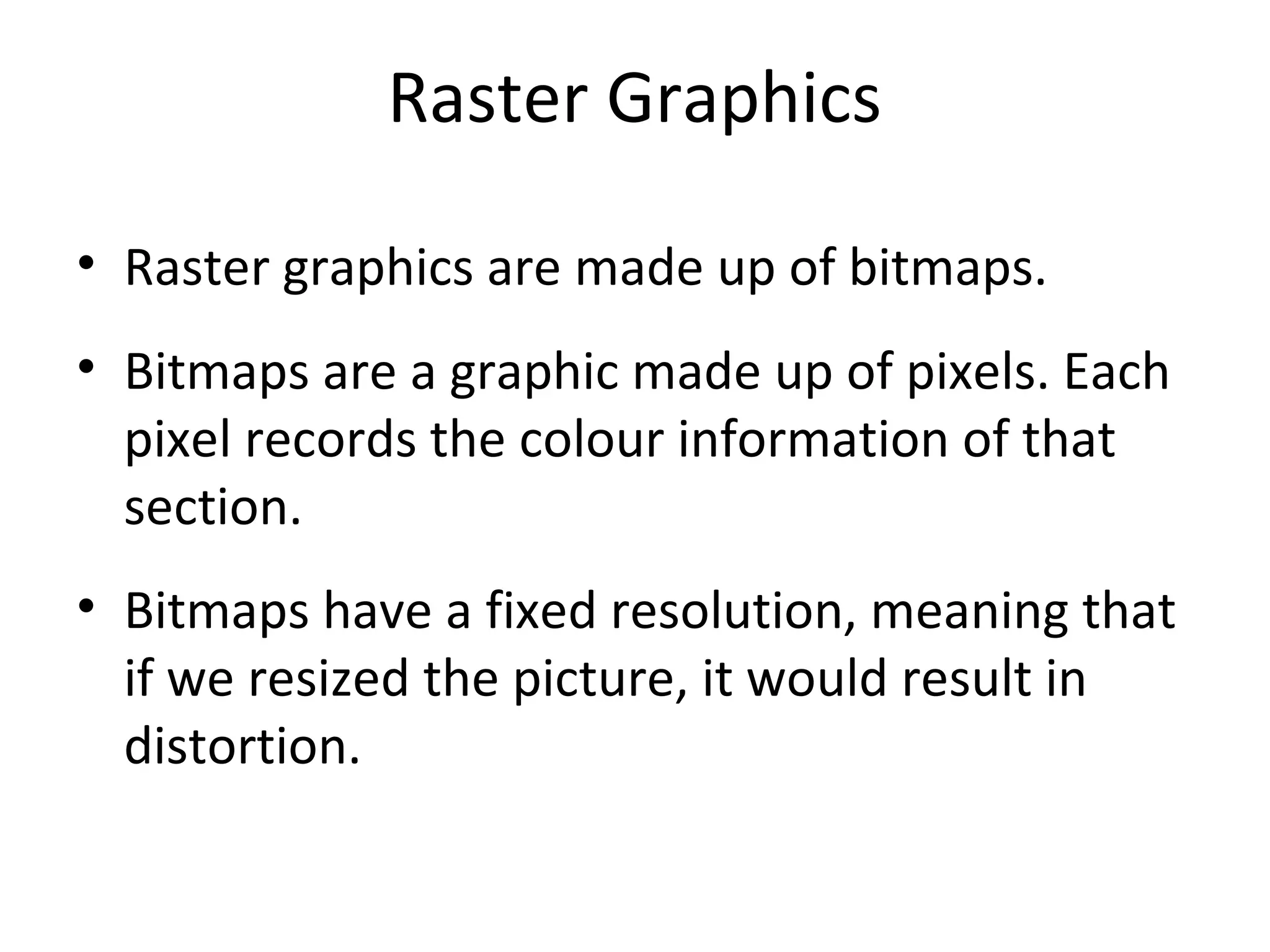 Raster Graphics

• Raster graphics are made up of bitmaps.

• Bitmaps are a graphic made up of pixels. Each pixel records the colour information of that section.

• Bitmaps have a fixed resolution, meaning that if we resized the picture, it would result in distortion.